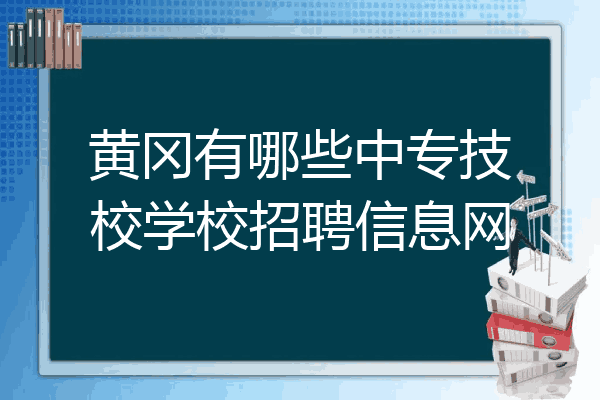 黄冈有哪些中专技校学校招聘信息网